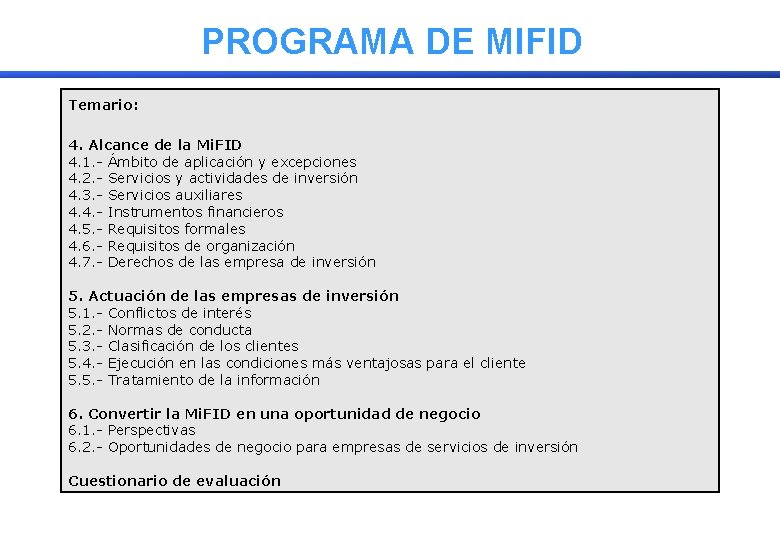 PROGRAMA DE MIFID

Temario:

4. Alcance de la MiFID
4.1.- Ámbito de aplicación y excepciones
4.2.- Servicios y actividades de inversión
4.3.- Servicios auxiliares
4.4.- Instrumentos financieros
4.5.- Requisitos formales
4.6.- Requisitos de organización
4.7.- Derechos de las empresa de inversión

5. Actuación de las empresas de inversión
5.1.- Conflictos de interés
5.2.- Normas de conducta
5.3.- Clasificación de los clientes
5.4.- Ejecución en las condiciones más ventajosas para el cliente
5.5.- Tratamiento de la información

6. Convertir la MiFID en una oportunidad de negocio
6.1.- Perspectivas
6.2.- Oportunidades de negocio para empresas de servicios de inversión

Cuestionario de evaluación